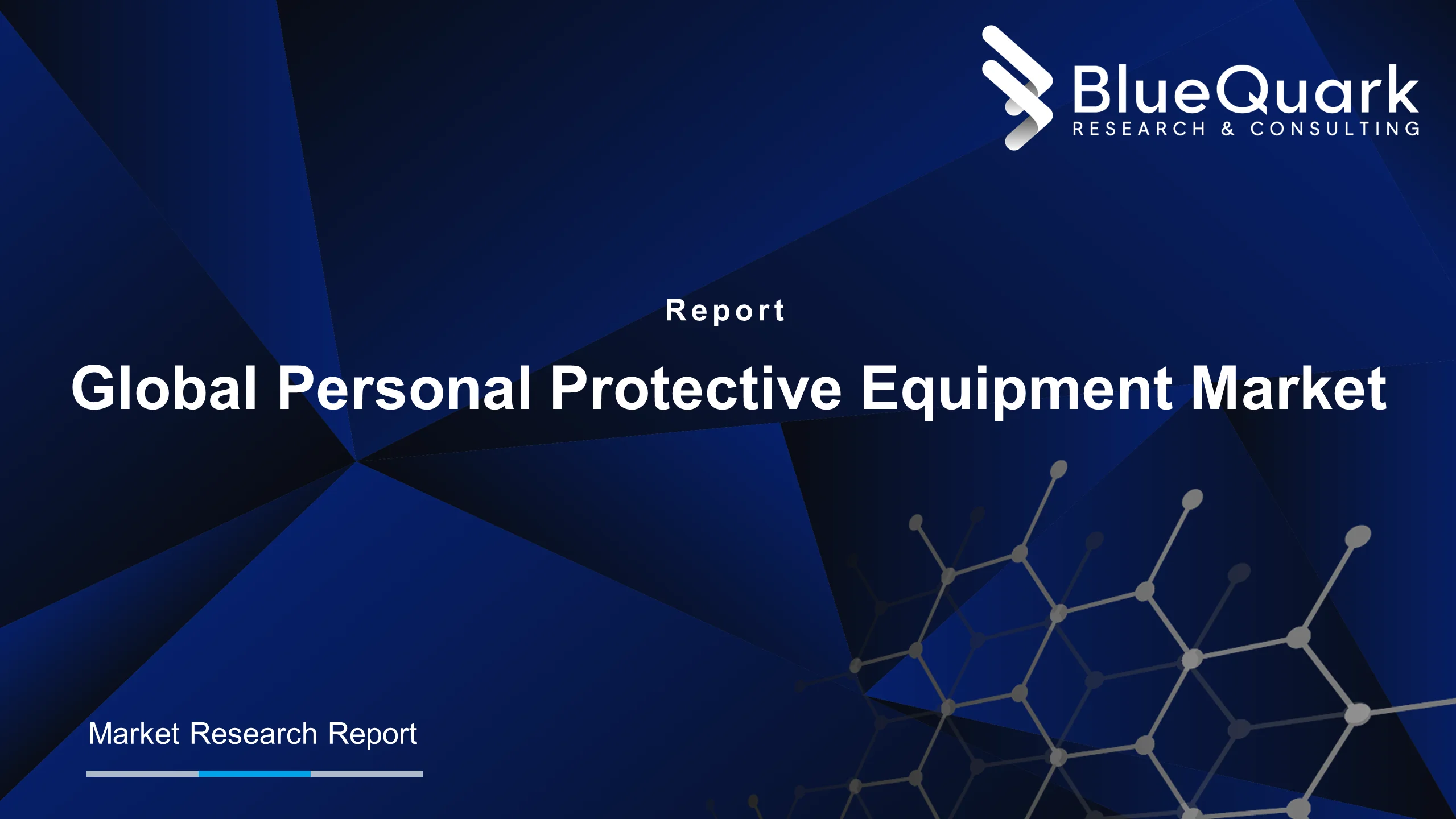 BlueQuark
RESEARCH & CONSULTING

Report

Global Personal Protective Equipment Market

Market Research Report